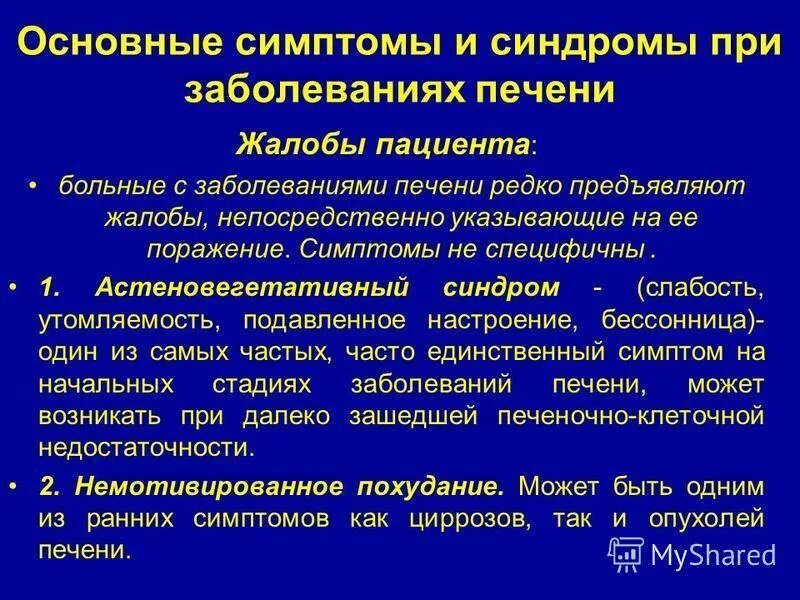 Основные симптомы и синдромы при заболеваниях печени

Жалобы пациента:

• больные с заболеваниями печени редко предъявляют жалобы, непосредственно указывающие на ее поражение. Симптомы не специфичны .

• 1. Астеновегетативный синдром - (слабость, утомляемость, подавленное настроение, бессонница)- один из самых частых, часто единственный симптом на начальных стадиях заболеваний печени, может возникать при далеко зашедшей печеночно-клеточной недостаточности.

• 2. Немотивированное похудание. Может быть одним из ранних симптомов как циррозов, так и опухолей печени.

MyShared